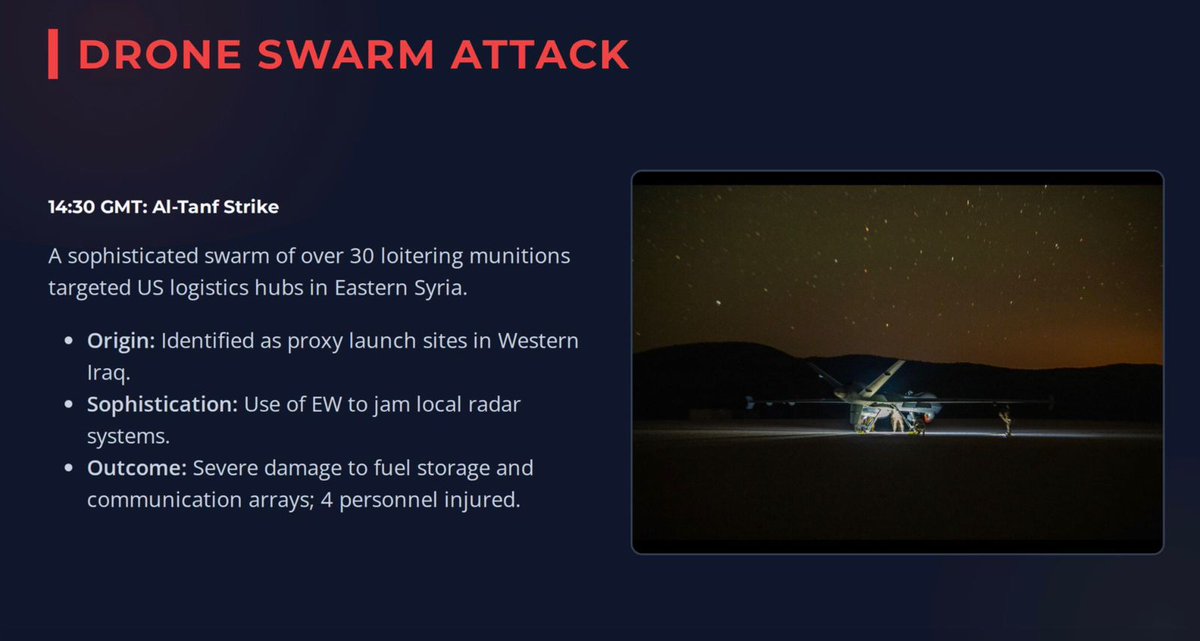 DRONE SWARM ATTACK

14:30 GMT: Al-Tanf Strike

A sophisticated swarm of over 30 loitering munitions targeted US logistics hubs in Eastern Syria.

• Origin: Identified as proxy launch sites in Western Iraq.
• Sophistication: Use of EW to jam local radar systems.
• Outcome: Severe damage to fuel storage and communication arrays; 4 personnel injured.